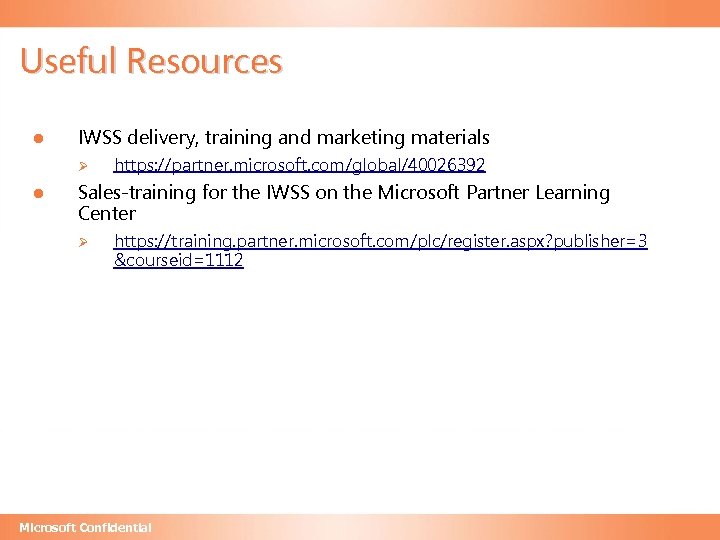 Useful Resources

- IWSS delivery, training and marketing materials
  - https://partner.microsoft.com/global/40026392
- Sales-training for the IWSS on the Microsoft Partner Learning Center
  - https://training.partner.microsoft.com/plc/register.aspx?publisher=3&courseid=1112

Microsoft Confidential